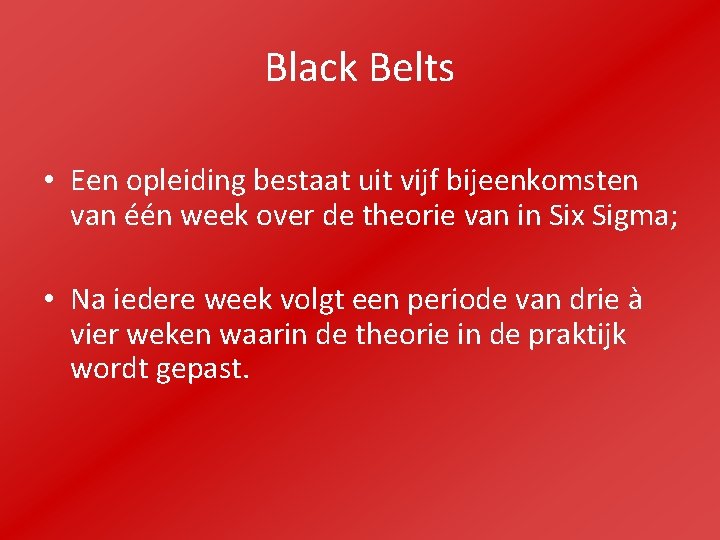 Black Belts

• Een opleiding bestaat uit vijf bijeenkomsten van één week over de theorie van in Six Sigma;

• Na iedere week volgt een periode van drie à vier weken waarin de theorie in de praktijk wordt gepast.